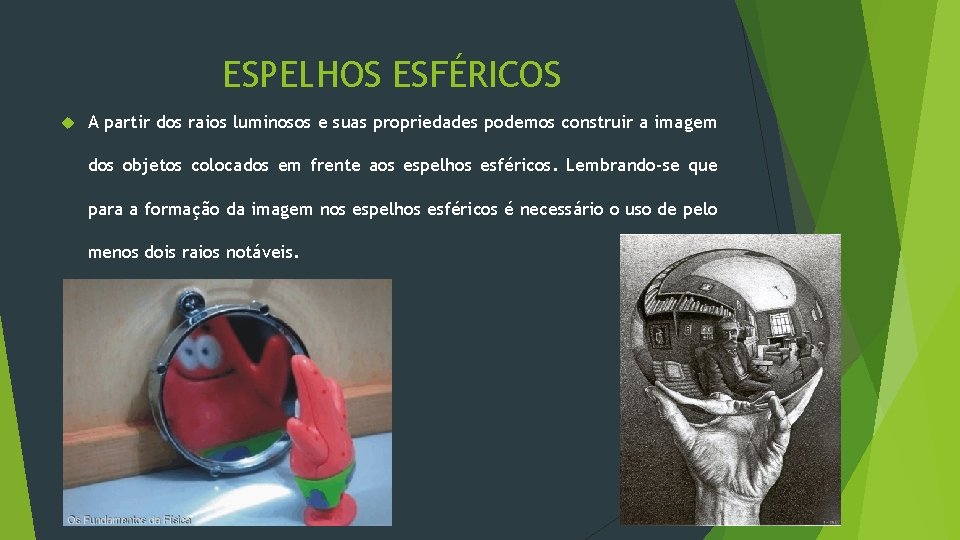 ESPELHOS ESFÉRICOS

A partir dos raios luminosos e suas propriedades podemos construir a imagem dos objetos colocados em frente aos espelhos esféricos. Lembrando-se que para a formação da imagem nos espelhos esféricos é necessário o uso de pelo menos dois raios notáveis.

Os Fundamentos da Física